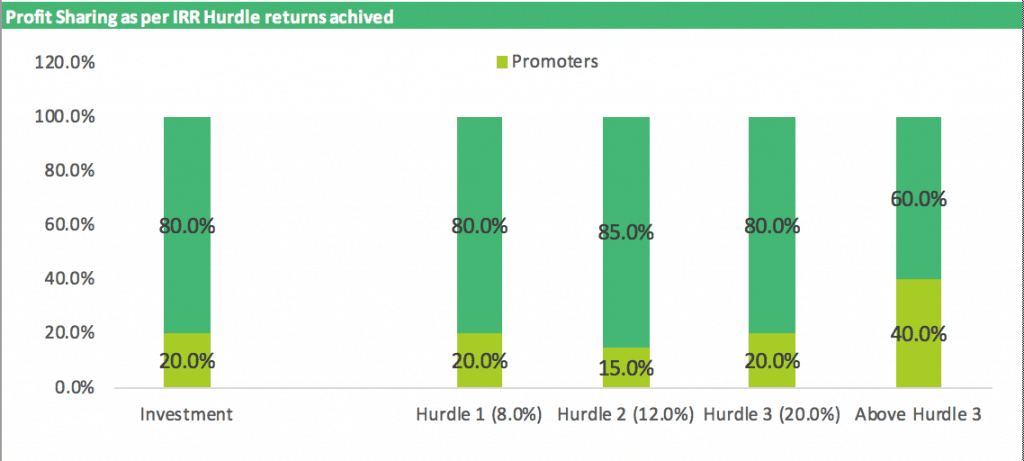 Profit Sharing as per IRR Hurdle returns achived

Promoters

120.0%
100.0%
80.0%
60.0%
40.0%
20.0%
0.0%

80.0%
20.0%
80.0%
20.0%
85.0%
15.0%
80.0%
20.0%
60.0%
40.0%

Investment
Hurdle 1 (8.0%)
Hurdle 2 (12.0%)
Hurdle 3 (20.0%)
Above Hurdle 3